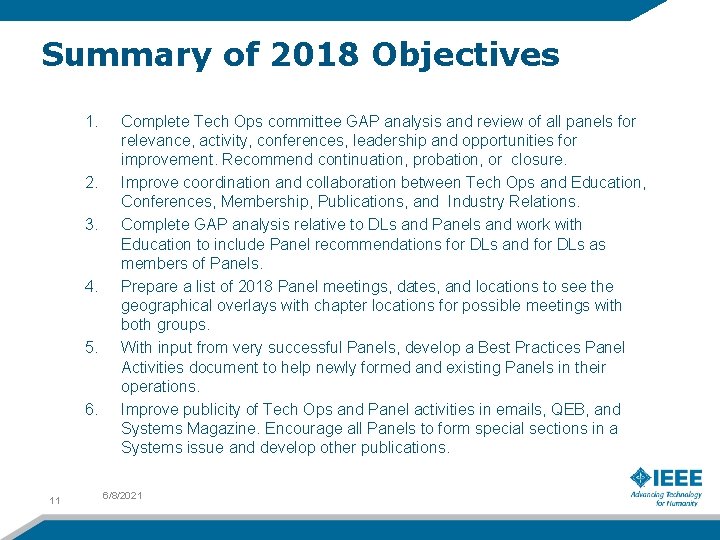 Summary of 2018 Objectives

1. Complete Tech Ops committee GAP analysis and review of all panels for relevance, activity, conferences, leadership and opportunities for improvement. Recommend continuation, probation, or closure.
2. Improve coordination and collaboration between Tech Ops and Education, Conferences, Membership, Publications, and Industry Relations.
3. Complete GAP analysis relative to DLs and Panels and work with Education to include Panel recommendations for DLs and for DLs as members of Panels.
4. Prepare a list of 2018 Panel meetings, dates, and locations to see the geographical overlays with chapter locations for possible meetings with both groups.
5. With input from very successful Panels, develop a Best Practices Panel Activities document to help newly formed and existing Panels in their operations.
6. Improve publicity of Tech Ops and Panel activities in emails, QEB, and Systems Magazine. Encourage all Panels to form special sections in a Systems issue and develop other publications.

11

6/8/2021

IEEE
Advancing Technology for Humanity